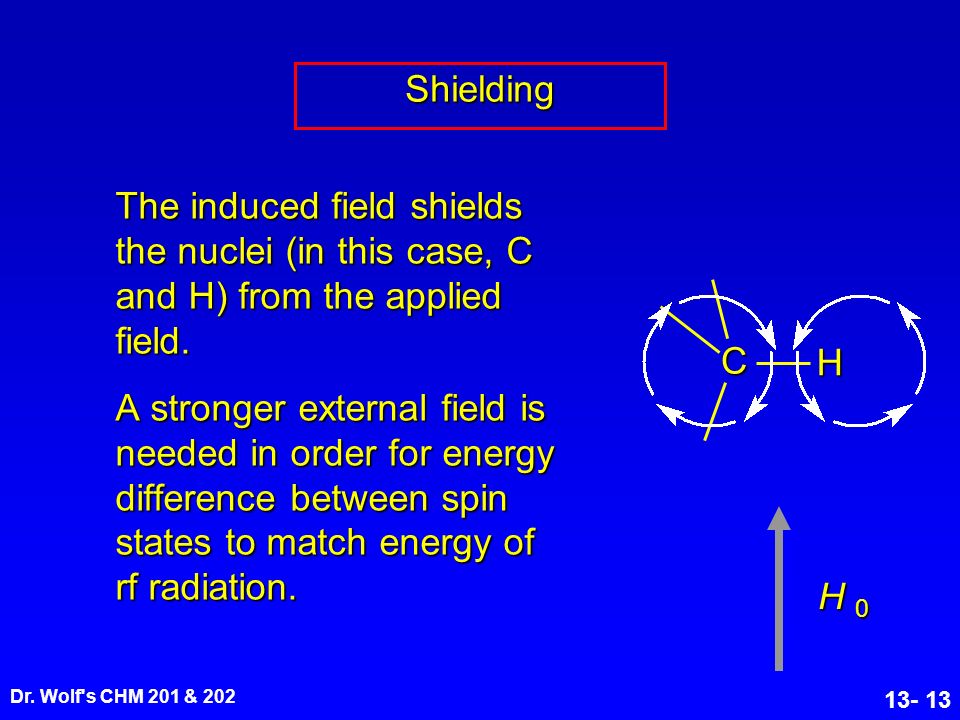 Shielding

The induced field shields the nuclei (in this case, C and H) from the applied field.

A stronger external field is needed in order for energy difference between spin states to match energy of rf radiation.

C H

$H_0$

Dr. Wolf's CHM 201 & 202

13- 13